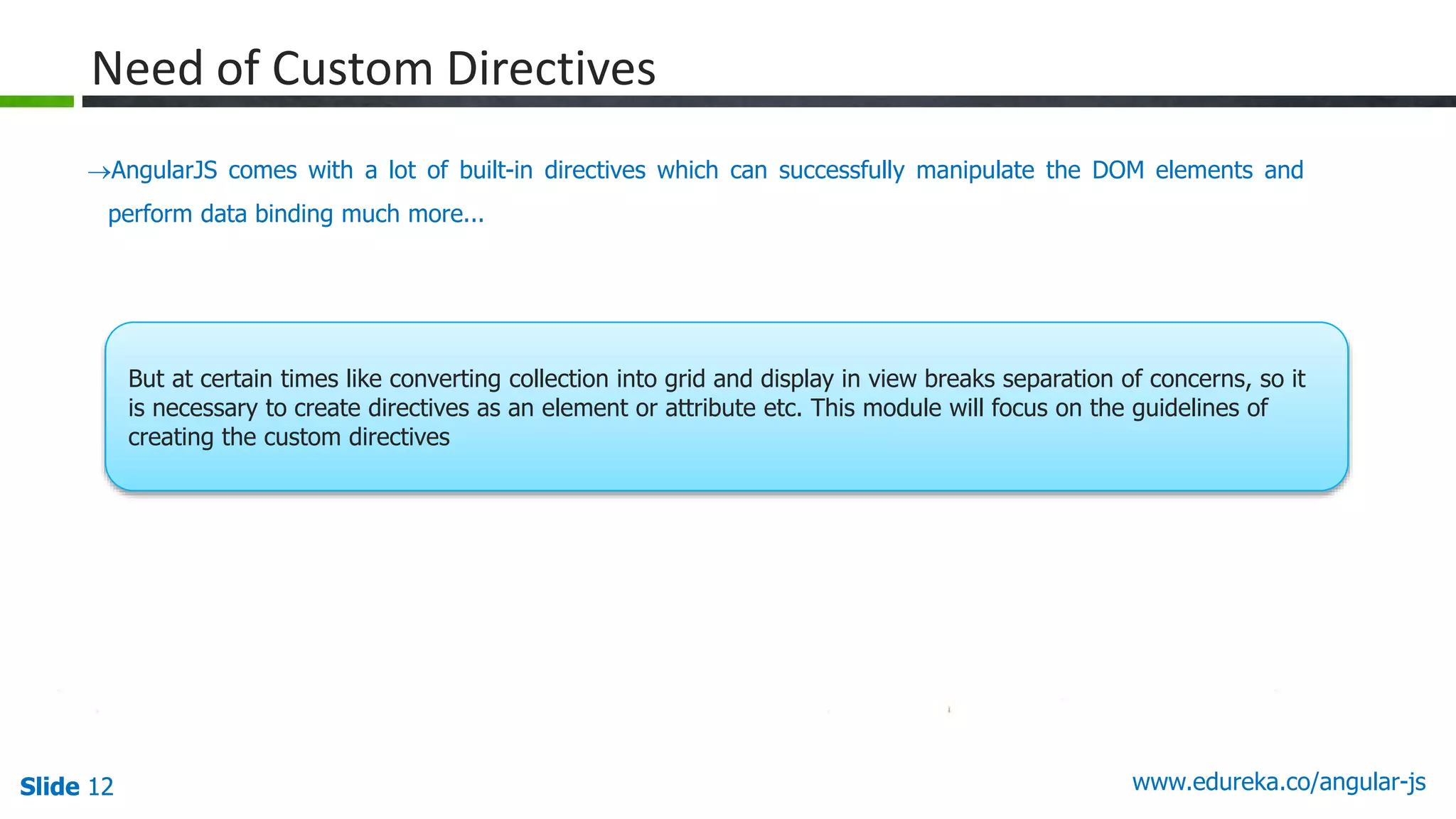 Need of Custom Directives

→AngularJS comes with a lot of built-in directives which can successfully manipulate the DOM elements and perform data binding much more...

But at certain times like converting collection into grid and display in view breaks separation of concerns, so it is necessary to create directives as an element or attribute etc. This module will focus on the guidelines of creating the custom directives

Slide 12

www.edureka.co/angular-js